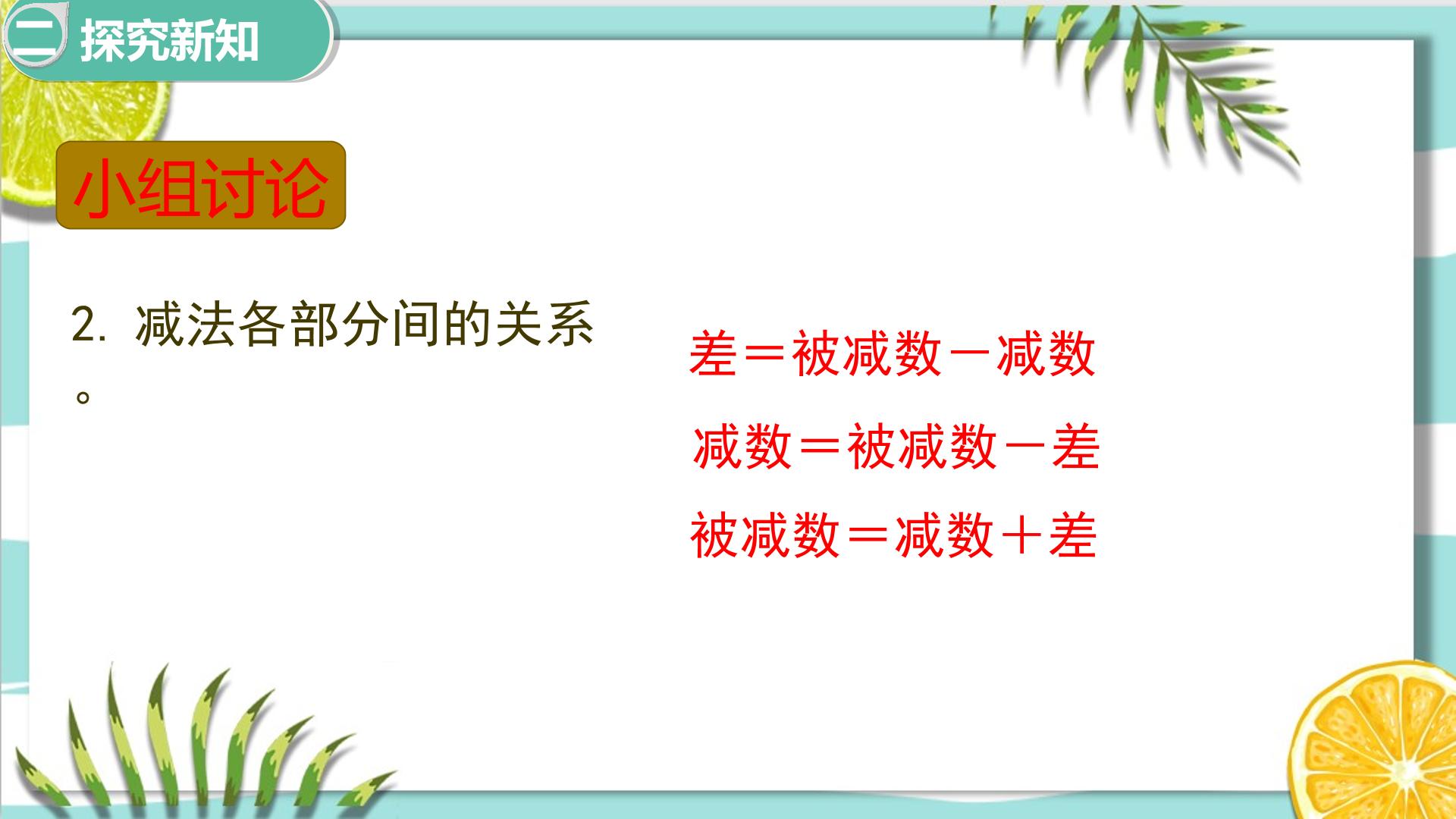 二 探究新知

小组讨论

2. 减法各部分间的关系。

差＝被减数－减数

减数＝被减数－差

被减数＝减数＋差